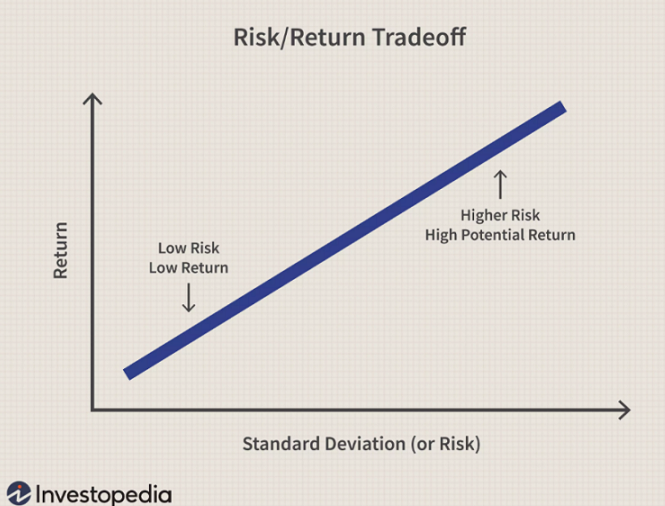 Risk/Return Tradeoff

Return

Low Risk
Low Return

Higher Risk
High Potential Return

Standard Deviation (or Risk)

Investopedia